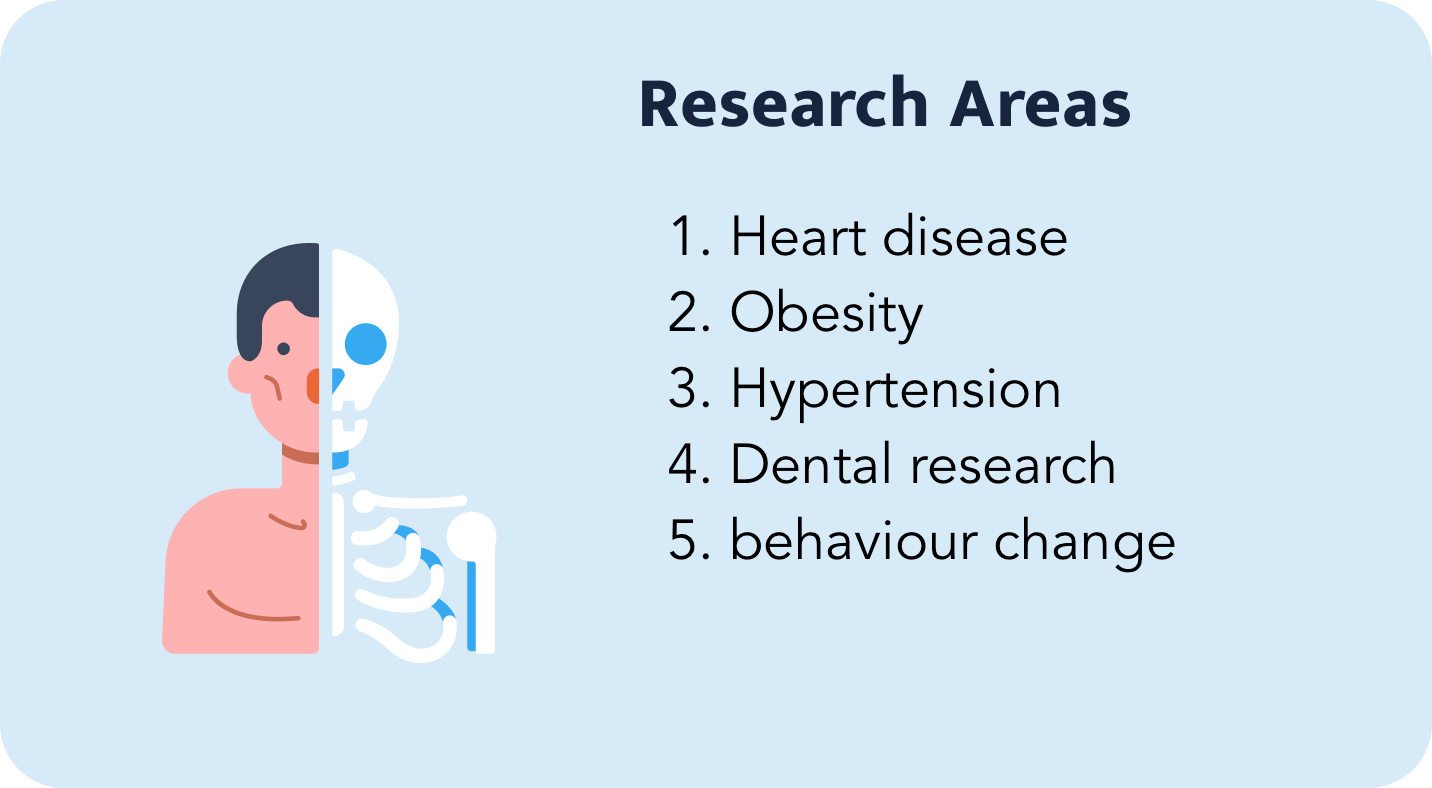 Research Areas

1. Heart disease
2. Obesity
3. Hypertension
4. Dental research
5. behaviour change